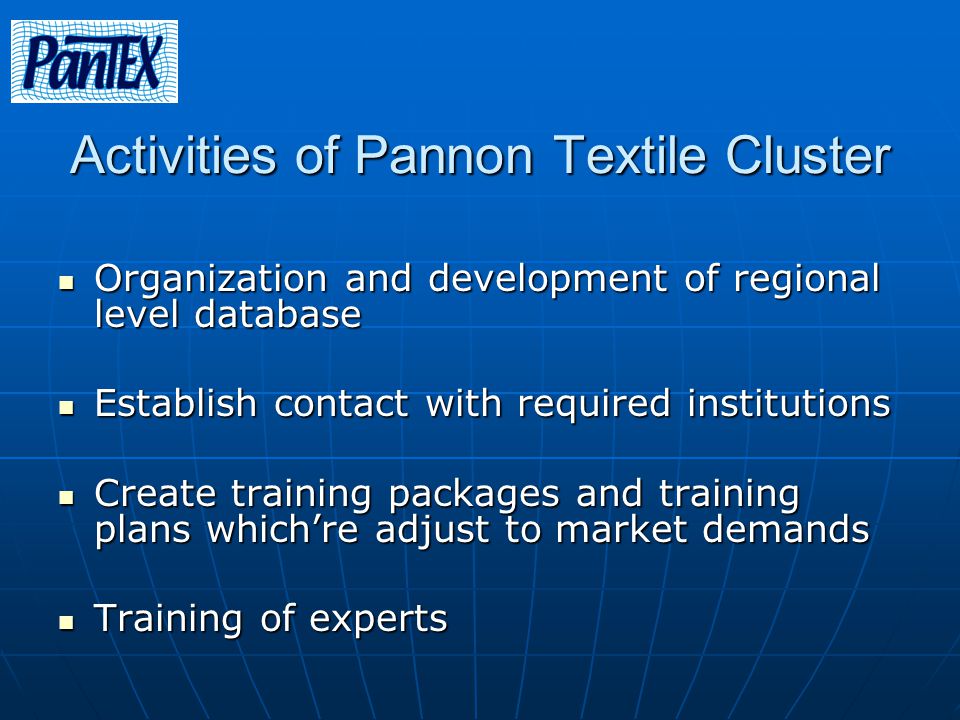 PanTEX

Activities of Pannon Textile Cluster

- Organization and development of regional level database

- Establish contact with required institutions

- Create training packages and training plans which're adjust to market demands

- Training of experts